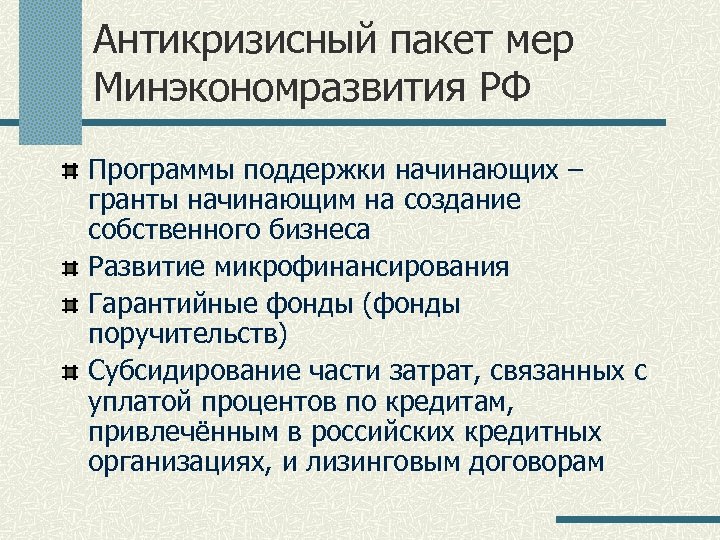 Антикризисный пакет мер Минэкономразвития РФ

Программы поддержки начинающих – гранты начинающим на создание собственного бизнеса

Развитие микрофинансирования

Гарантийные фонды (фонды поручительств)

Субсидирование части затрат, связанных с уплатой процентов по кредитам, привлечённым в российских кредитных организациях, и лизинговым договорам